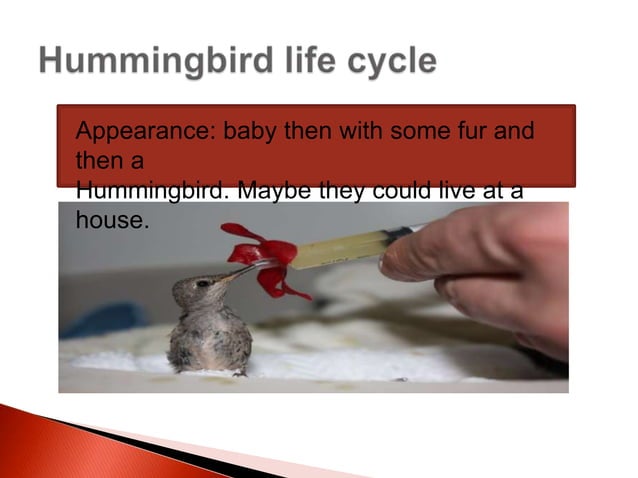 Hummingbird life cycle

Appearance: baby then with some fur and then a Hummingbird. Maybe they could live at a house.